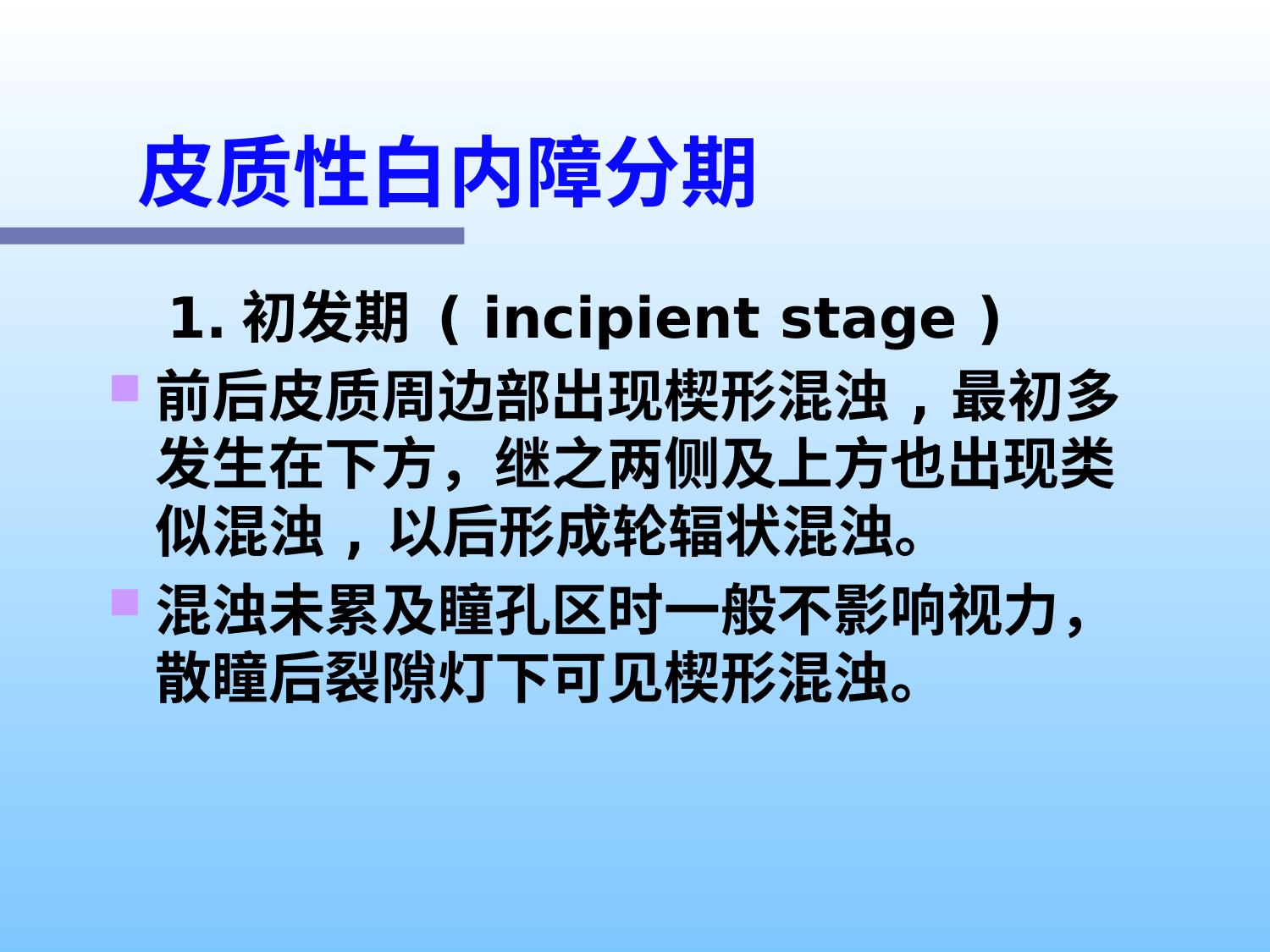 皮质性白内障分期

1. 初发期（ incipient stage ）

前后皮质周边部出现楔形混浊，最初多发生在下方，继之两侧及上方也出现类似混浊，以后形成轮辐状混浊。

混浊未累及瞳孔区时一般不影响视力，散瞳后裂隙灯下可见楔形混浊。